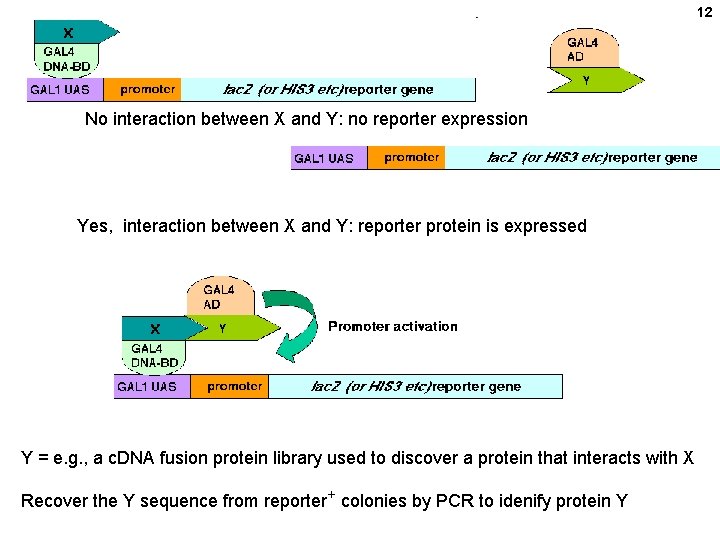 12

X
GAL4
DNA-BD
GAL1 UAS promoter lacZ (or HIS3 etc)reporter gene

GAL4
AD
Y

No interaction between X and Y: no reporter expression

GAL1 UAS promoter lacZ (or HIS3 etc)reporter gene

Yes, interaction between X and Y: reporter protein is expressed

GAL4
AD
X Y
Promoter activation
GAL4
DNA-BD
GAL1 UAS promoter lacZ (or HIS3 etc)reporter gene

Y = e.g., a cDNA fusion protein library used to discover a protein that interacts with X

Recover the Y sequence from reporter$^+$ colonies by PCR to idenify protein Y